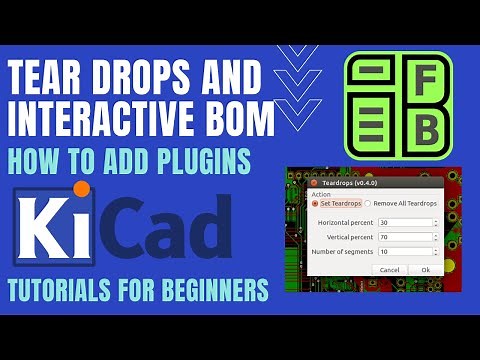 TEAR DROPS AND INTERACTIVE BOM

HOW TO ADD PLUGINS

KiCad

TUTORIALS FOR BEGINNERS

F

B

Teardrops (v0.4.0)

Action

Set Teardrops

Remove All Teardrops

Horizontal percent 30

Vertical percent 70

Number of segments 10

Cancel

Ok